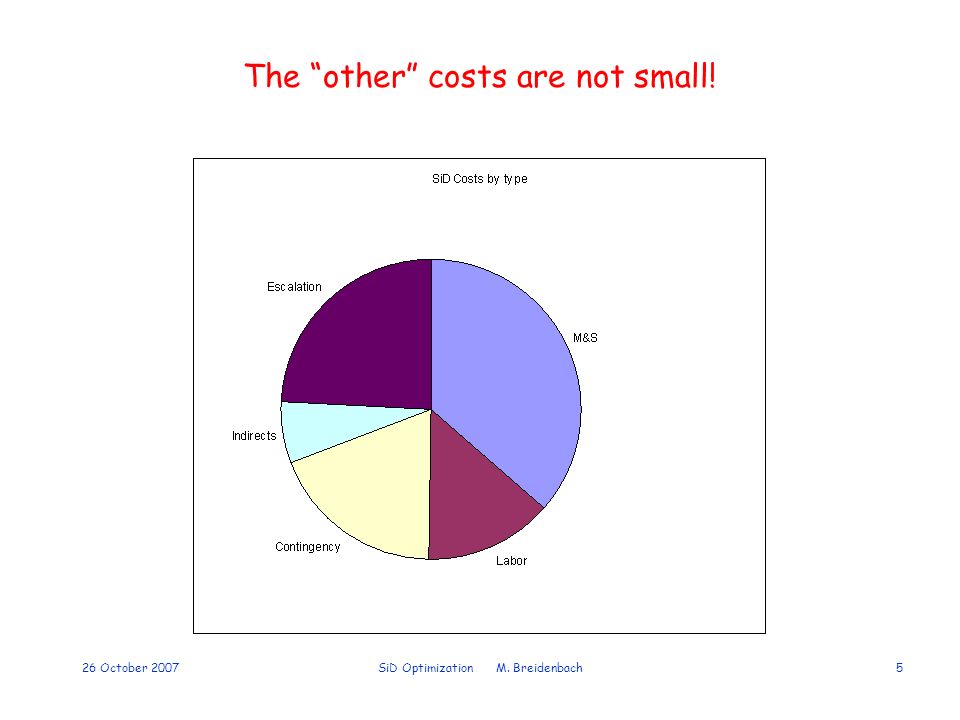 The “other” costs are not small!

SiD Costs by type

Escalation

M&S

Indirects

Contingency

Labor

26 October 2007

SiD Optimization M. Breidenbach

5